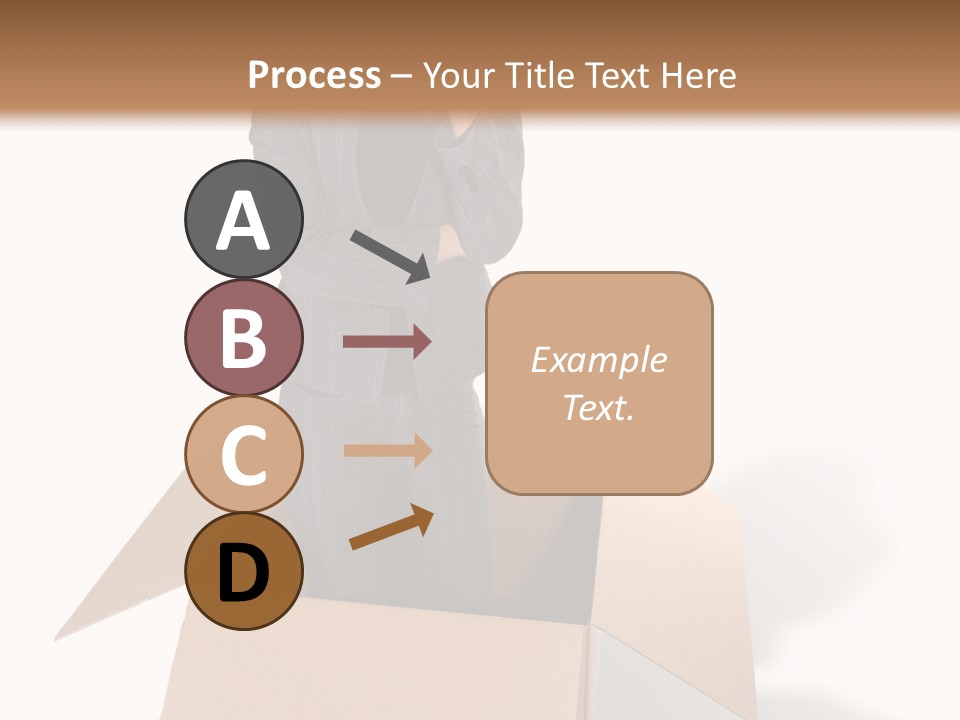 Process – Your Title Text Here

A

B

C

D

Example Text.